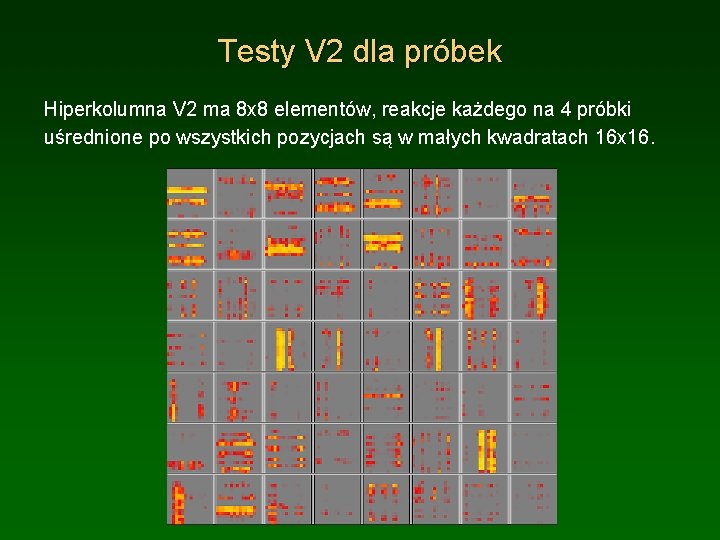 Testy V2 dla próbek

Hiperkolumna V2 ma 8x8 elementów, reakcje każdego na 4 próbki uśrednione po wszystkich pozycjach są w małych kwadratach 16x16.